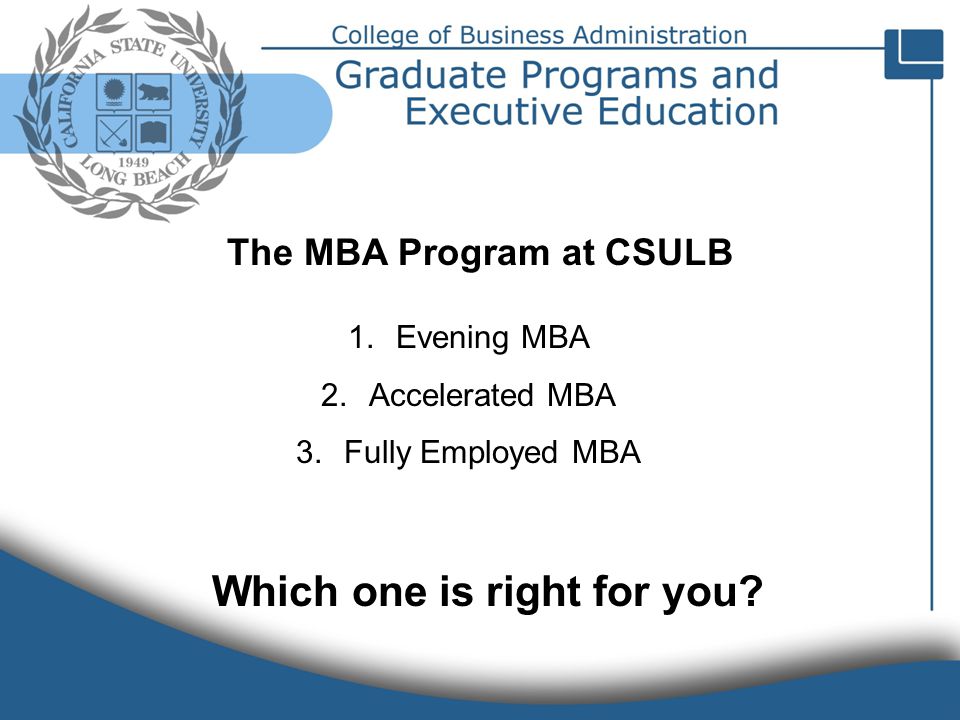 CALIFORNIA STATE UNIVERSITY
1949
LONG BEACH

College of Business Administration
Graduate Programs and Executive Education

The MBA Program at CSULB

1. Evening MBA
2. Accelerated MBA
3. Fully Employed MBA

Which one is right for you?